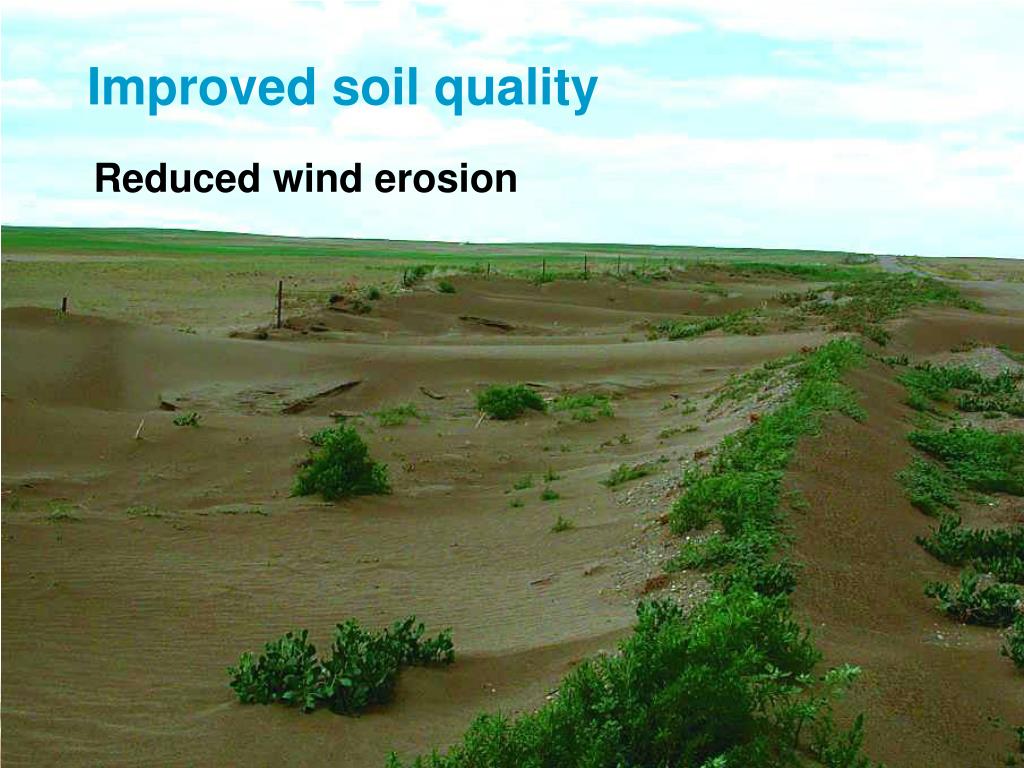 Improved soil quality

Reduced wind erosion